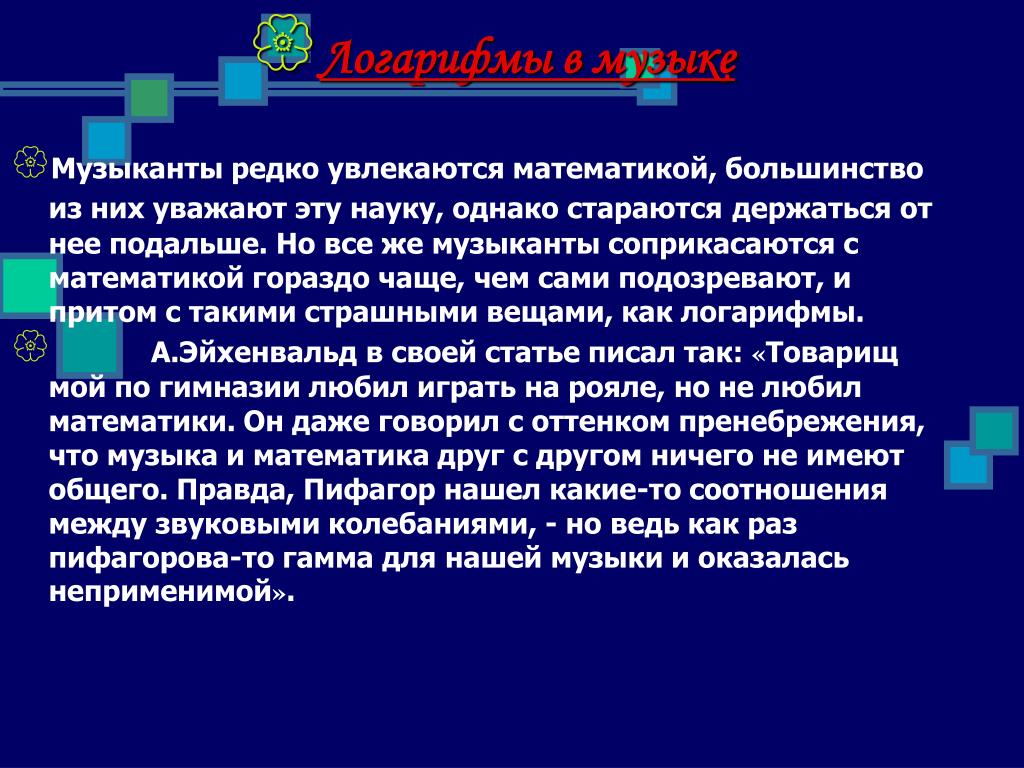 Логарифмы в музыке

Музыканты редко увлекаются математикой, большинство из них уважают эту науку, однако стараются держаться от нее подальше. Но все же музыканты соприкасаются с математикой гораздо чаще, чем сами подозревают, и притом с такими страшными вещами, как логарифмы.

А.Эйхенвальд в своей статье писал так: «Товарищ мой по гимназии любил играть на рояле, но не любил математики. Он даже говорил с оттенком пренебрежения, что музыка и математика друг с другом ничего не имеют общего. Правда, Пифагор нашел какие-то соотношения между звуковыми колебаниями, - но ведь как раз пифагорова-то гамма для нашей музыки и оказалась неприменимой».